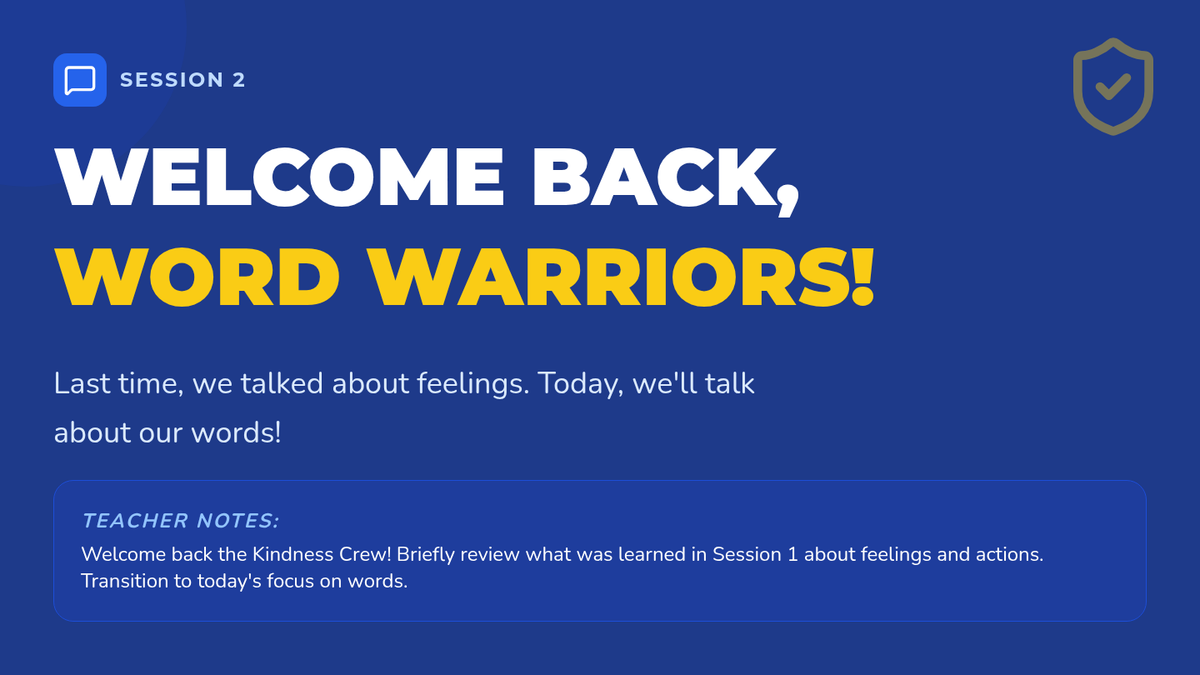 SESSION 2

WELCOME BACK,
WORD WARRIORS!

Last time, we talked about feelings. Today, we'll talk about our words!

TEACHER NOTES:
Welcome back the Kindness Crew! Briefly review what was learned in Session 1 about feelings and actions. Transition to today's focus on words.